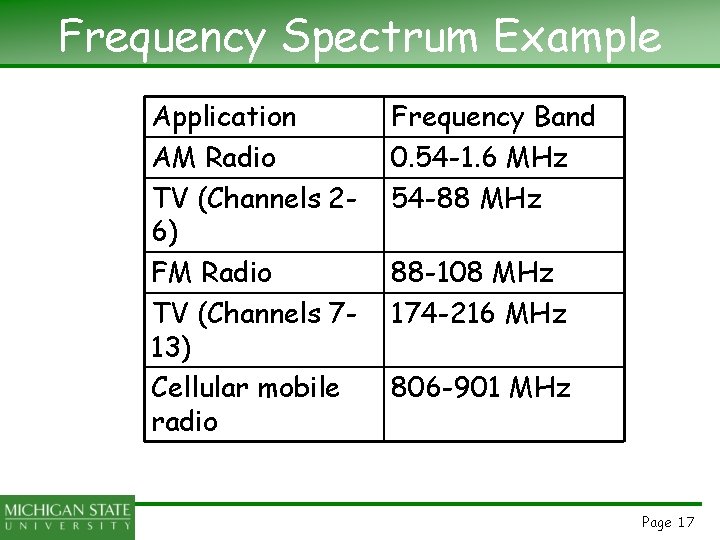 Frequency Spectrum Example

| Application | Frequency Band |
|---|---|
| AM Radio | 0.54-1.6 MHz |
| TV (Channels 2-6) | 54-88 MHz |
| FM Radio | 88-108 MHz |
| TV (Channels 7-13) | 174-216 MHz |
| Cellular mobile radio | 806-901 MHz |

MICHIGAN STATE UNIVERSITY

Page 17